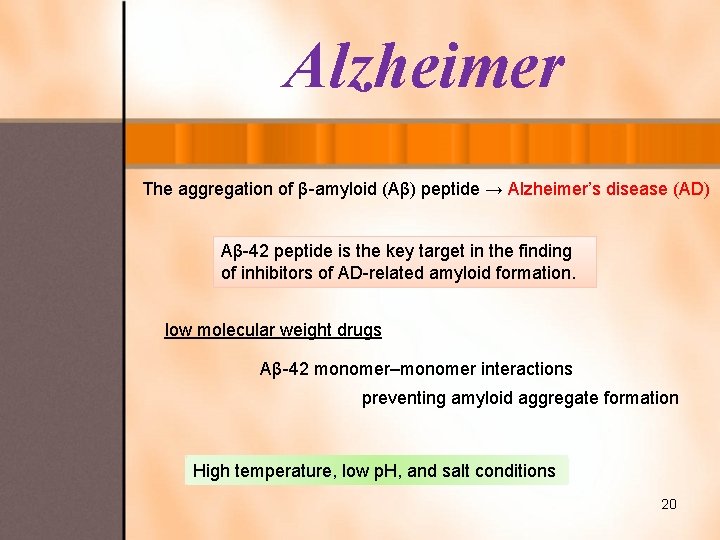 Alzheimer

The aggregation of β-amyloid (Aβ) peptide → Alzheimer's disease (AD)

Aβ-42 peptide is the key target in the finding of inhibitors of AD-related amyloid formation.

low molecular weight drugs

Aβ-42 monomer–monomer interactions

preventing amyloid aggregate formation

High temperature, low pH, and salt conditions

20